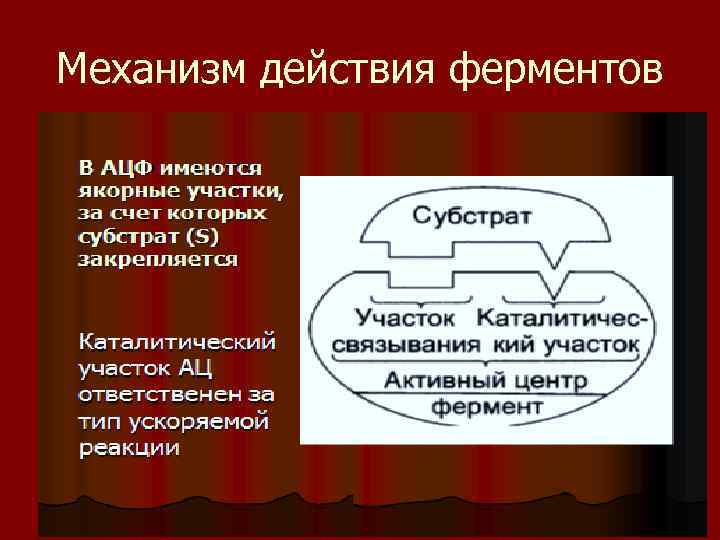 Механизм действия ферментов

В АЦФ имеются якорные участки, за счет которых субстрат (S) закрепляется

Каталитический участок АЦ ответственен за тип ускоряемой реакции

Субстрат

Участок связывания

Каталитический участок

Активный центр

фермент